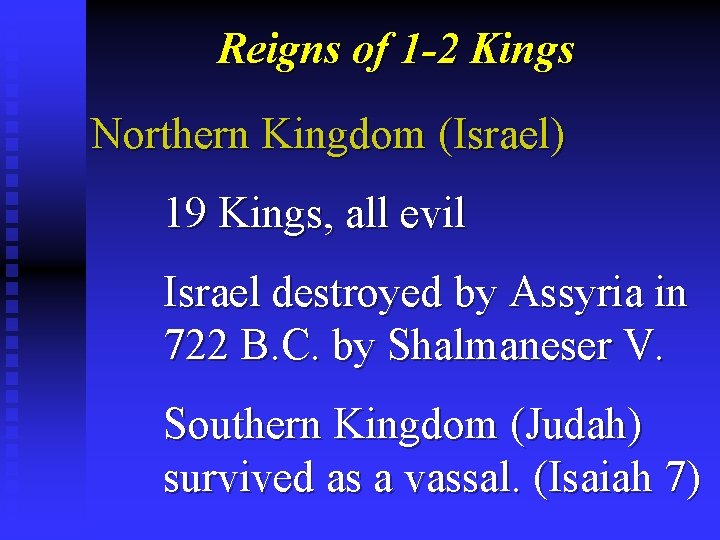 Reigns of 1-2 Kings

Northern Kingdom (Israel)

19 Kings, all evil

Israel destroyed by Assyria in 722 B.C. by Shalmaneser V.

Southern Kingdom (Judah) survived as a vassal. (Isaiah 7)